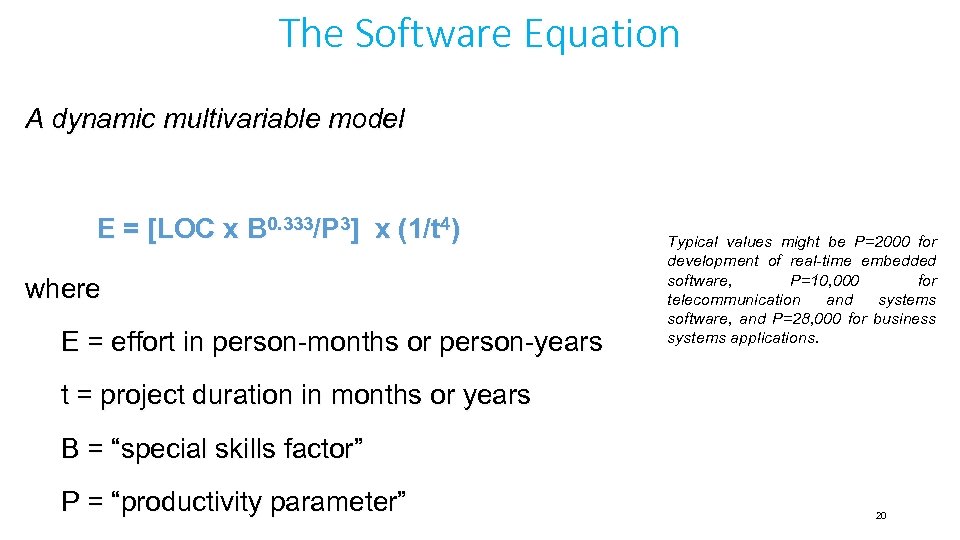 The Software Equation

A dynamic multivariable model

$E = [LOC \times B^{0.333}/P^3] \times (1/t^4)$

where

E = effort in person-months or person-years

t = project duration in months or years

B = “special skills factor”

P = “productivity parameter”

Typical values might be P=2000 for development of real-time embedded software, P=10,000 for telecommunication and systems software, and P=28,000 for business systems applications.

20